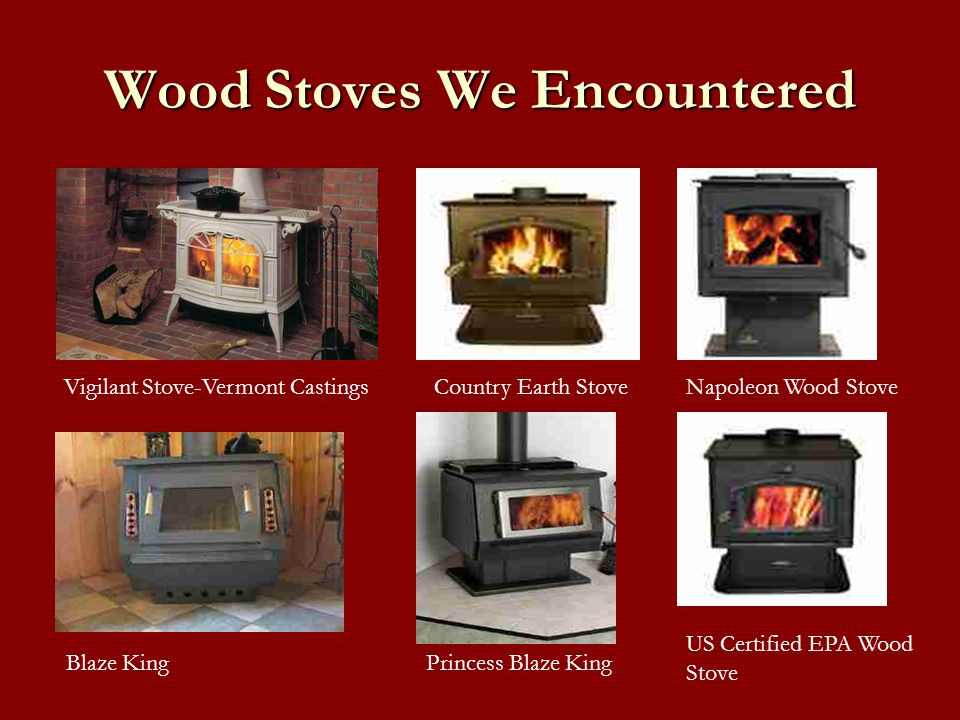 Wood Stoves We Encountered

Vigilant Stove-Vermont Castings

Country Earth Stove

Napoleon Wood Stove

Blaze King

Princess Blaze King

US Certified EPA Wood Stove